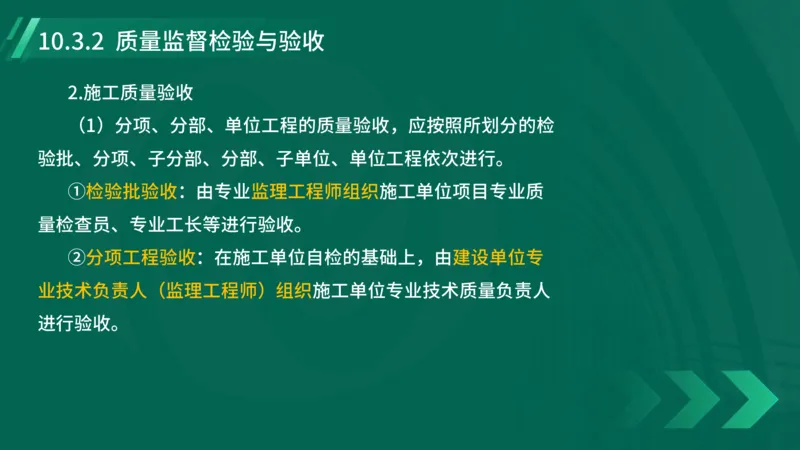 10.3.2 质量监督检验与验收

2.施工质量验收

（1）分项、分部、单位工程的质量验收，应按照所划分的检验批、分项、子分部、分部、子单位、单位工程依次进行。

①检验批验收：由专业监理工程师组织施工单位项目专业质量检查员、专业工长等进行验收。

②分项工程验收：在施工单位自检的基础上，由建设单位专业技术负责人（监理工程师）组织施工单位专业技术质量负责人进行验收。